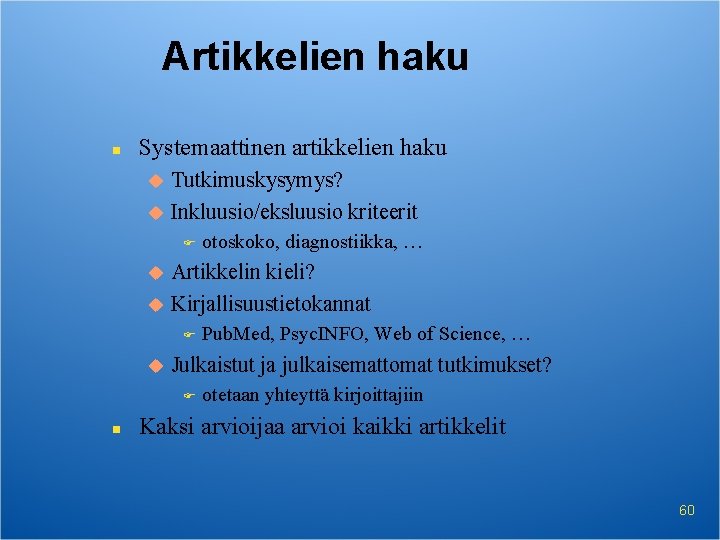 Artikkelien haku

Systemaattinen artikkelien haku
Tutkimuskysymys?
Inkluusio/eksluusio kriteerit
otoskoko, diagnostiikka, …
Artikkelin kieli?
Kirjallisuustietokannat
PubMed, PsycINFO, Web of Science, …
Julkaistut ja julkaisemattomat tutkimukset?
otetaan yhteyttä kirjoittajiin
Kaksi arvioijaa arvioi kaikki artikkelit

60